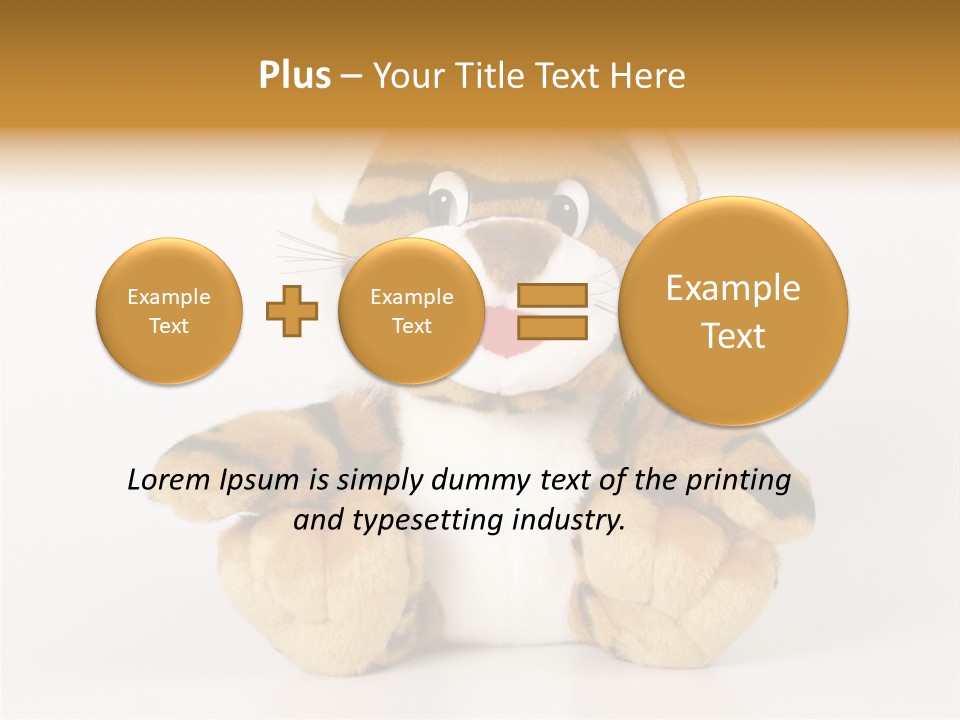 Plus – Your Title Text Here

Example Text

Example Text

Example Text

Lorem Ipsum is simply dummy text of the printing and typesetting industry.